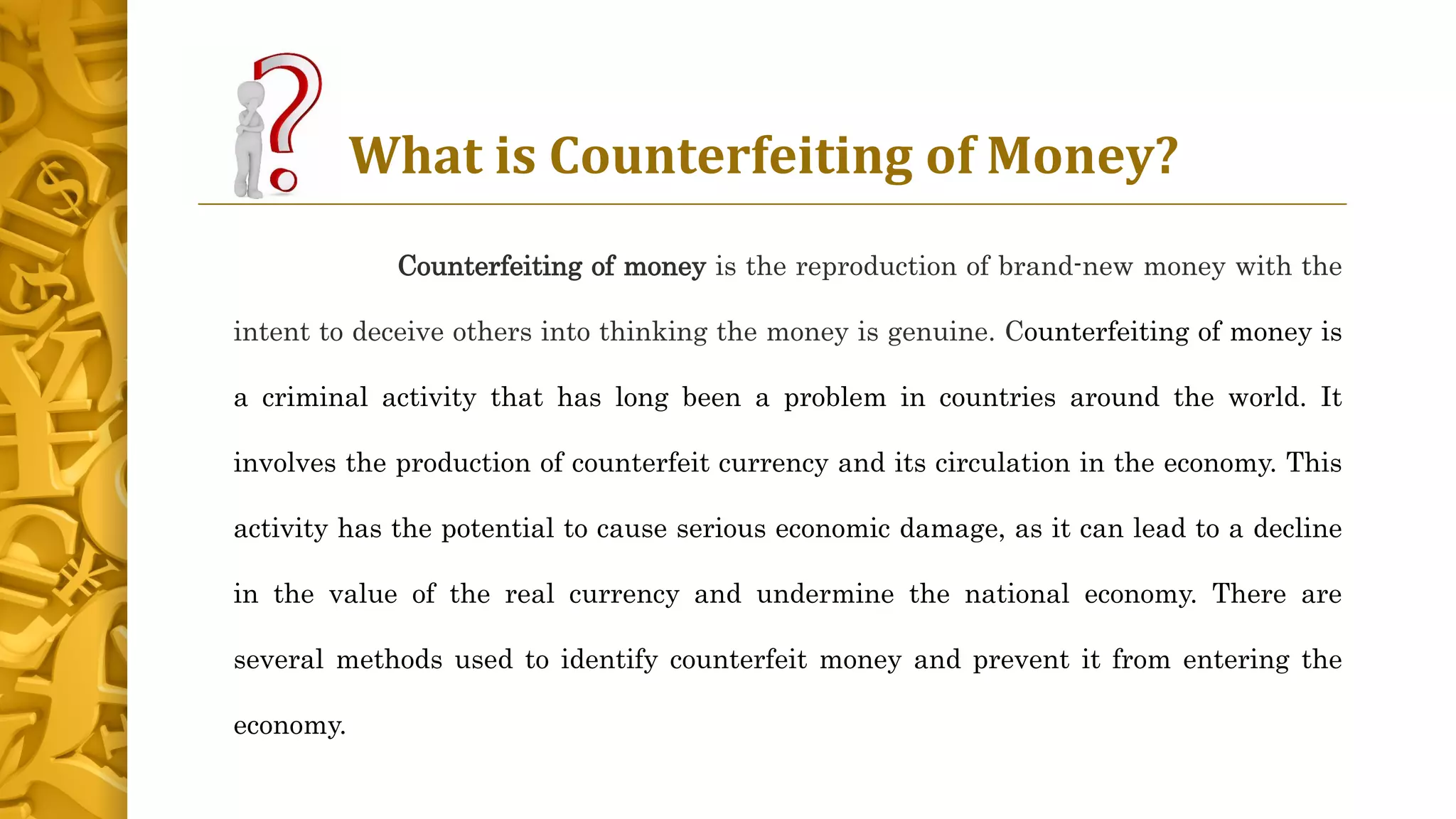 What is Counterfeiting of Money?

Counterfeiting of money is the reproduction of brand-new money with the intent to deceive others into thinking the money is genuine. Counterfeiting of money is a criminal activity that has long been a problem in countries around the world. It involves the production of counterfeit currency and its circulation in the economy. This activity has the potential to cause serious economic damage, as it can lead to a decline in the value of the real currency and undermine the national economy. There are several methods used to identify counterfeit money and prevent it from entering the economy.